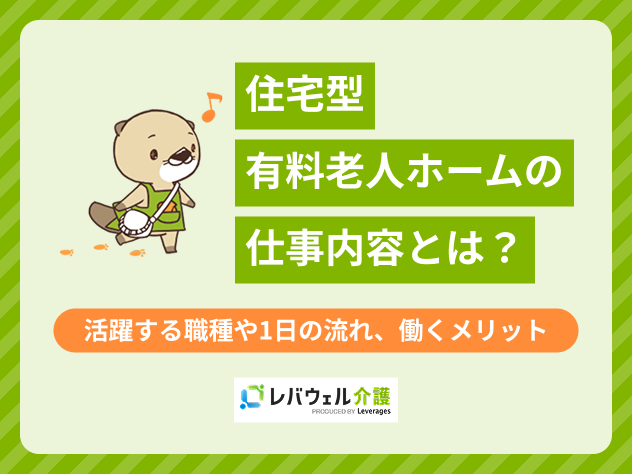 住宅型
有料老人ホームの
仕事内容とは？

活躍する職種や1日の流れ、働くメリット

レバウェル介護
PRODUCED BY Leverages